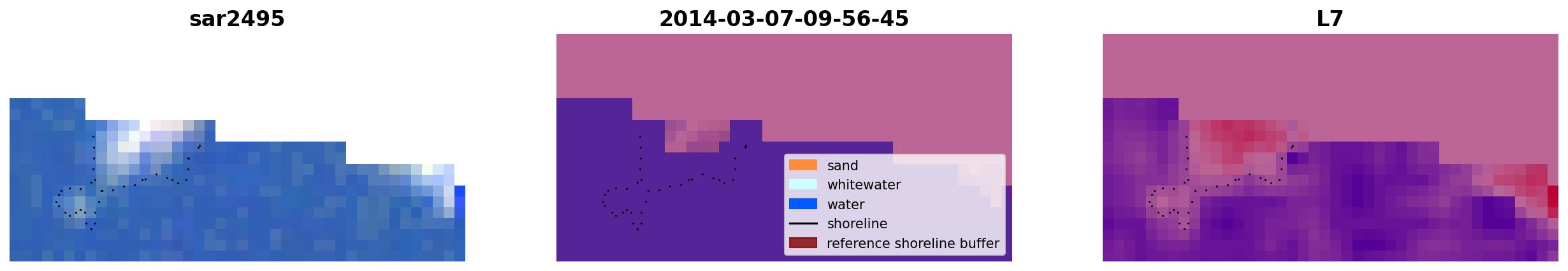 sar2495

2014-03-07-09-56-45

sand
whitewater
water
shoreline
reference shoreline buffer

L7